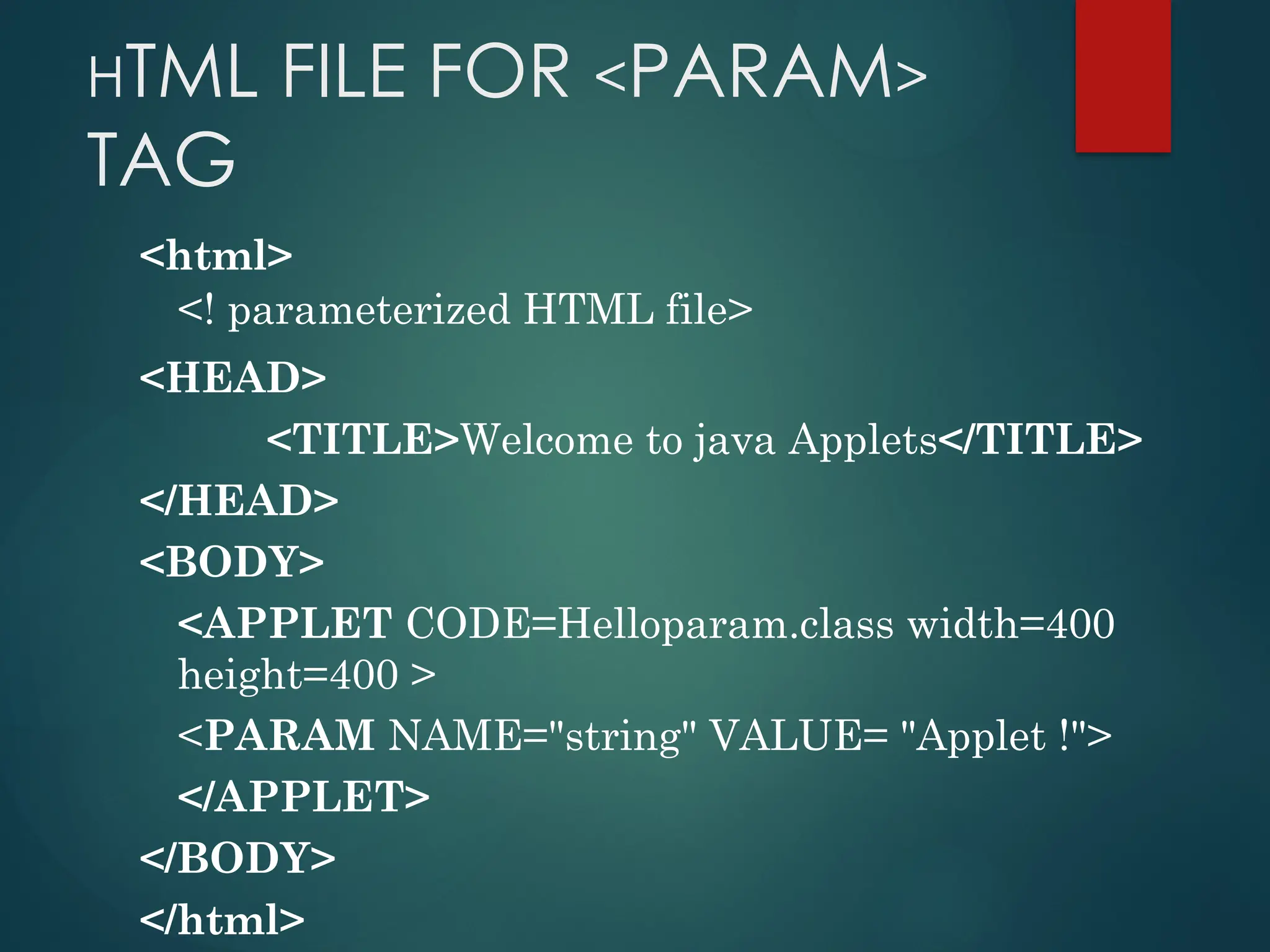 HTML FILE FOR <PARAM> TAG

<html>
<! parameterized HTML file>
<HEAD>
<TITLE>Welcome to java Applets</TITLE>
</HEAD>
<BODY>
<APPLET CODE=Helloparam.class width=400 height=400 >
<PARAM NAME="string" VALUE= "Applet !">
</APPLET>
</BODY>
</html>